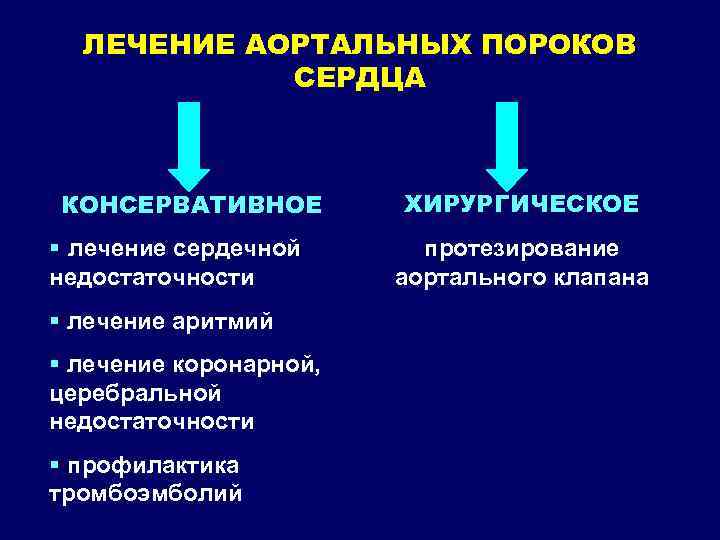 ЛЕЧЕНИЕ АОРТАЛЬНЫХ ПОРОКОВ СЕРДЦА

КОНСЕРВАТИВНОЕ

▪ лечение сердечной недостаточности

▪ лечение аритмий

▪ лечение коронарной, церебральной недостаточности

▪ профилактика тромбоэмболий

ХИРУРГИЧЕСКОЕ

протезирование аортального клапана